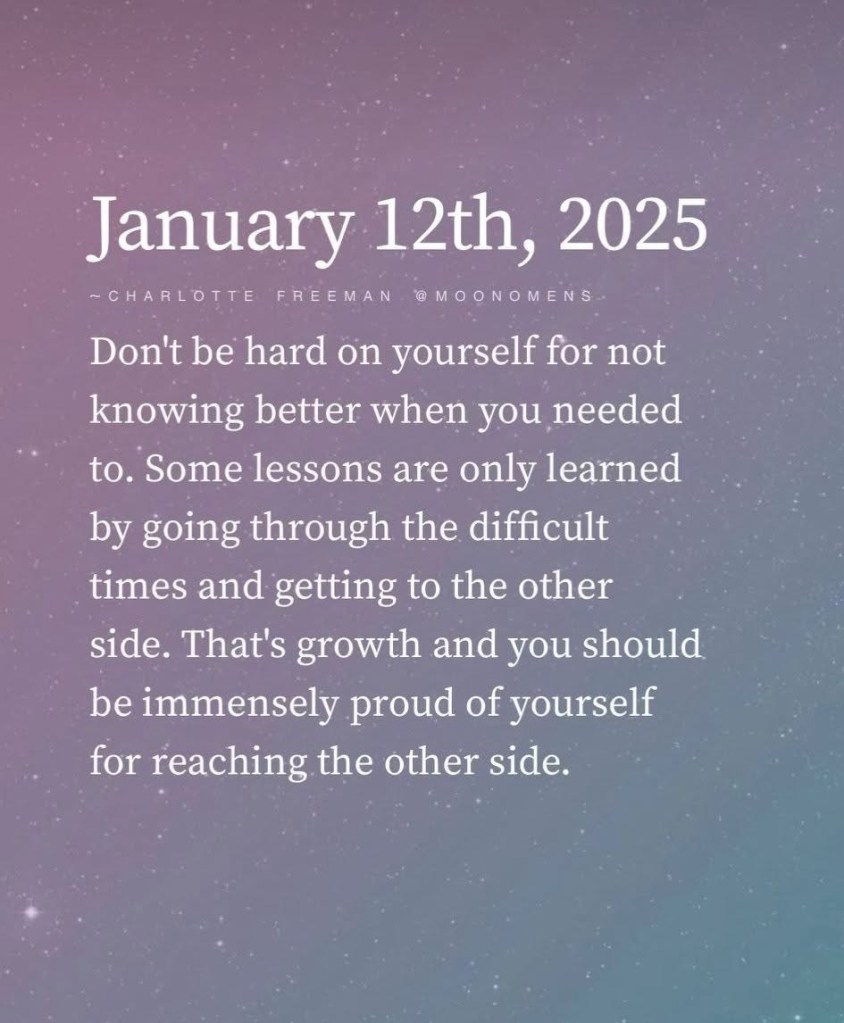 January 12th, 2025

~CHARLOTTE FREEMAN @MOONOMENS

Don't be hard on yourself for not knowing better when you needed to. Some lessons are only learned by going through the difficult times and getting to the other side. That's growth and you should be immensely proud of yourself for reaching the other side.